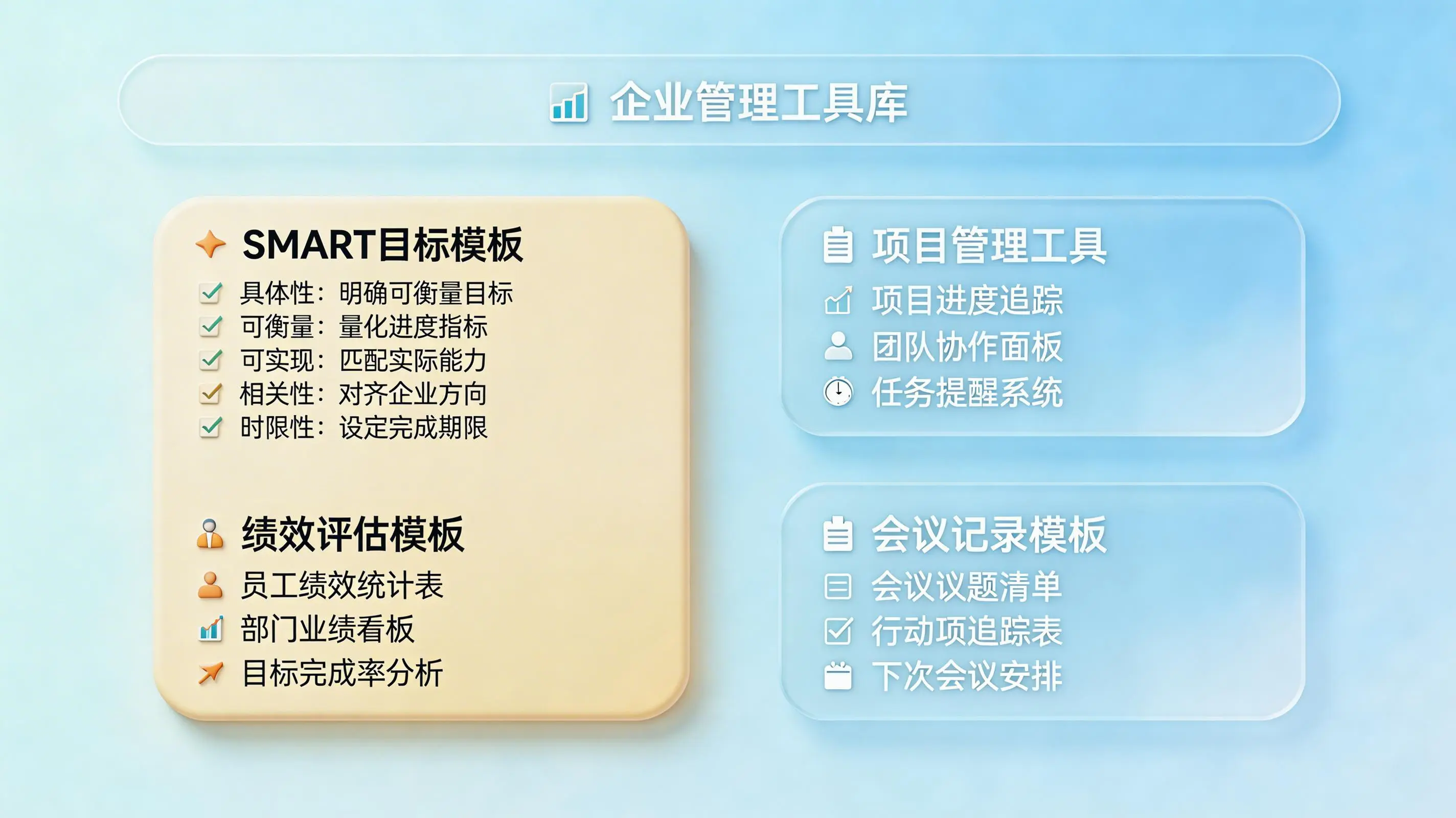 企业管理工具库

SMART目标模板

具体性：明确可衡量目标
可衡量：量化进度指标
可实现：匹配实际能力
相关性：对齐企业方向
时限性：设定完成期限

绩效评估模板

员工绩效统计表
部门业绩看板
目标完成率分析

项目管理工具

项目进度追踪
团队协作面板
任务提醒系统

会议记录模板

会议议题清单
行动项追踪表
下次会议安排